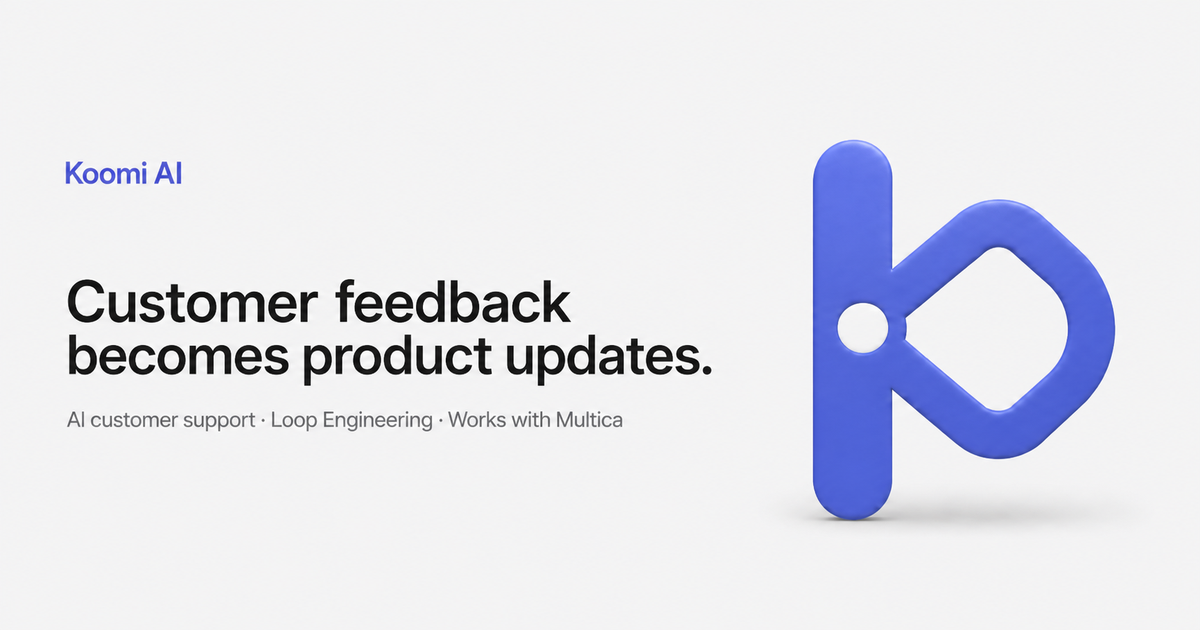 Koomi AI

Customer feedback becomes product updates.

AI customer support · Loop Engineering · Works with Multica